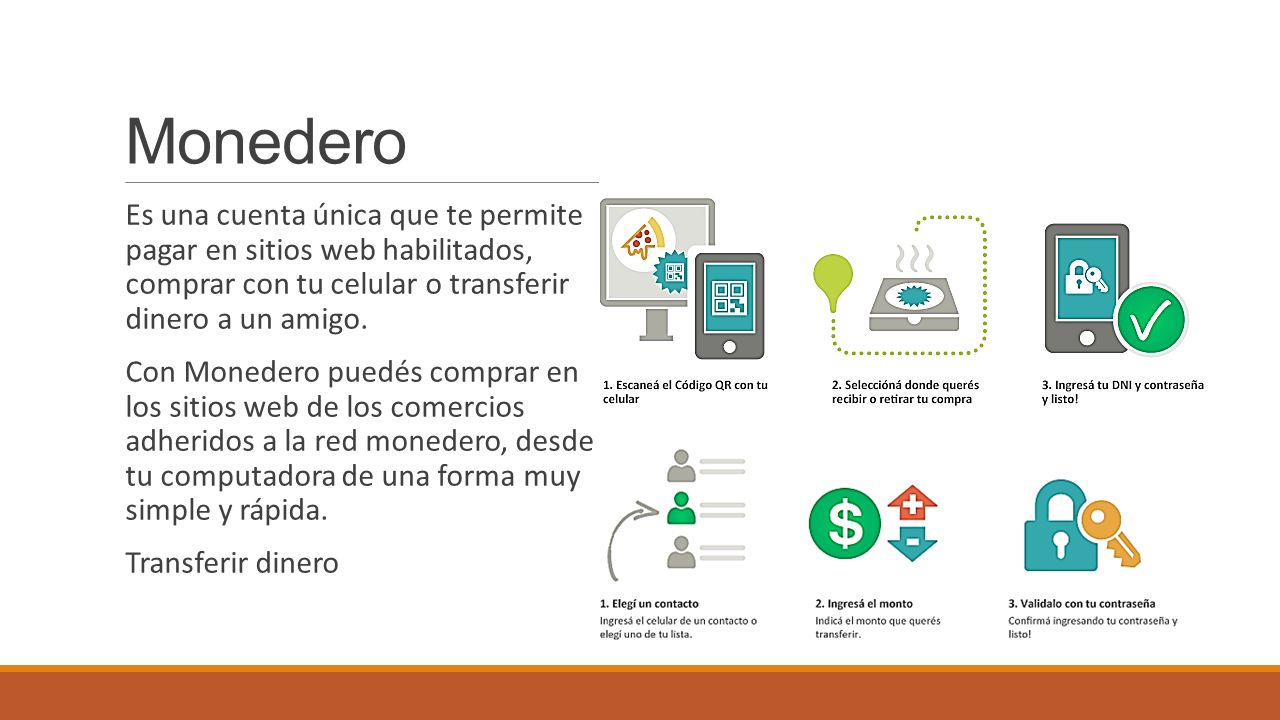 Monedero

Es una cuenta única que te permite pagar en sitios web habilitados, comprar con tu celular o transferir dinero a un amigo.

Con Monedero puedés comprar en los sitios web de los comercios adheridos a la red monedero, desde tu computadora de una forma muy simple y rápida.

Transferir dinero

1. Escaneá el Código QR con tu celular

2. Seleccióná donde querés recibir o retirar tu compra

3. Ingresá tu DNI y contraseña y listo!

1. Elegí un contacto
Ingresá el celular de un contacto o elegí uno de tu lista.

2. Ingresá el monto
Indicá el monto que querés transferir.

3. Validalo con tu contraseña
Confirmá ingresando tu contraseña y listo!